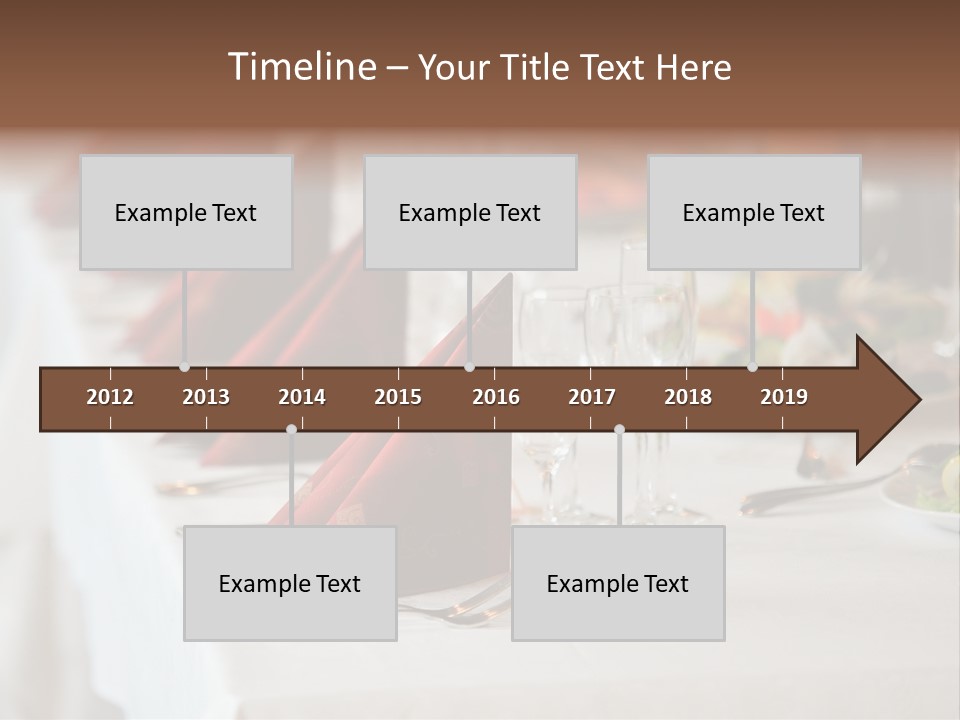 Timeline – Your Title Text Here

Example Text

Example Text

Example Text

2012
2013
2014
2015
2016
2017
2018
2019

Example Text

Example Text